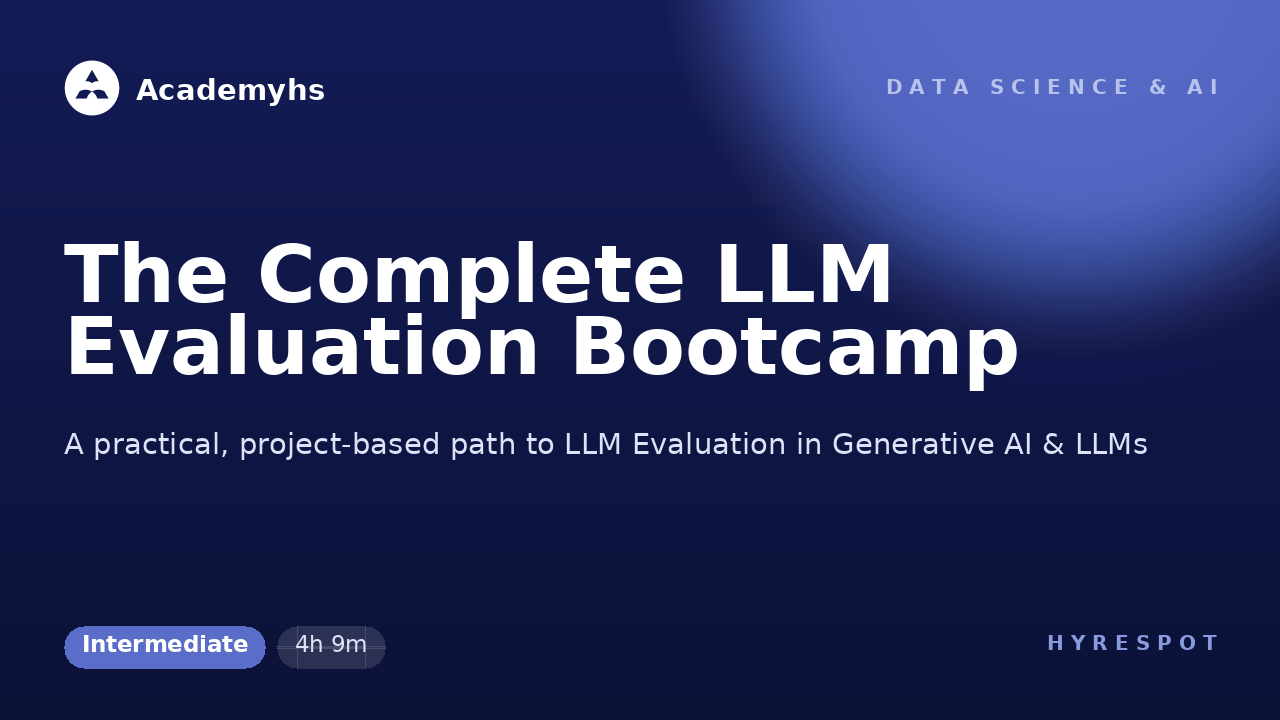 Academyhs

DATA SCIENCE & AI

The Complete LLM Evaluation Bootcamp

A practical, project-based path to LLM Evaluation in Generative AI & LLMs

Intermediate

4h 9m

HYRESPOT